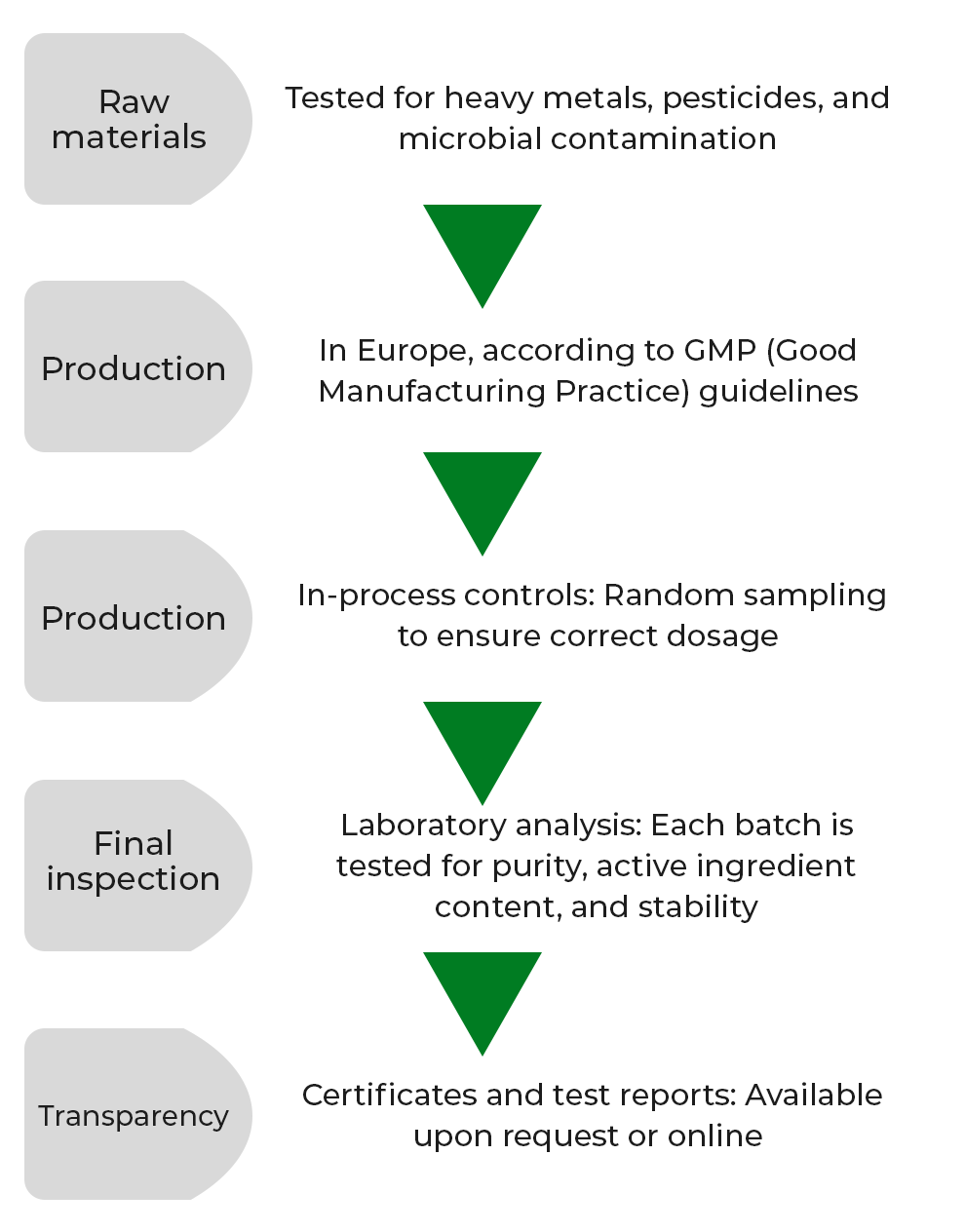 Raw materials

Tested for heavy metals, pesticides, and microbial contamination

Production

In Europe, according to GMP (Good Manufacturing Practice) guidelines

Production

In-process controls: Random sampling to ensure correct dosage

Final inspection

Laboratory analysis: Each batch is tested for purity, active ingredient content, and stability

Transparency

Certificates and test reports: Available upon request or online